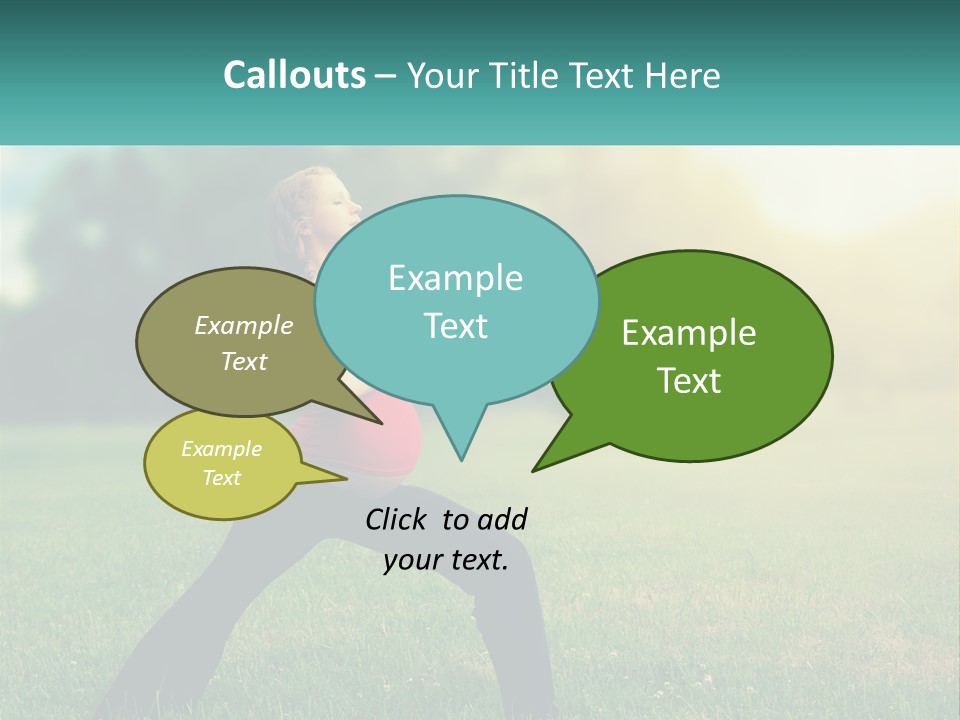 Callouts – Your Title Text Here

Example Text

Example Text

Example Text

Example Text

Click to add your text.